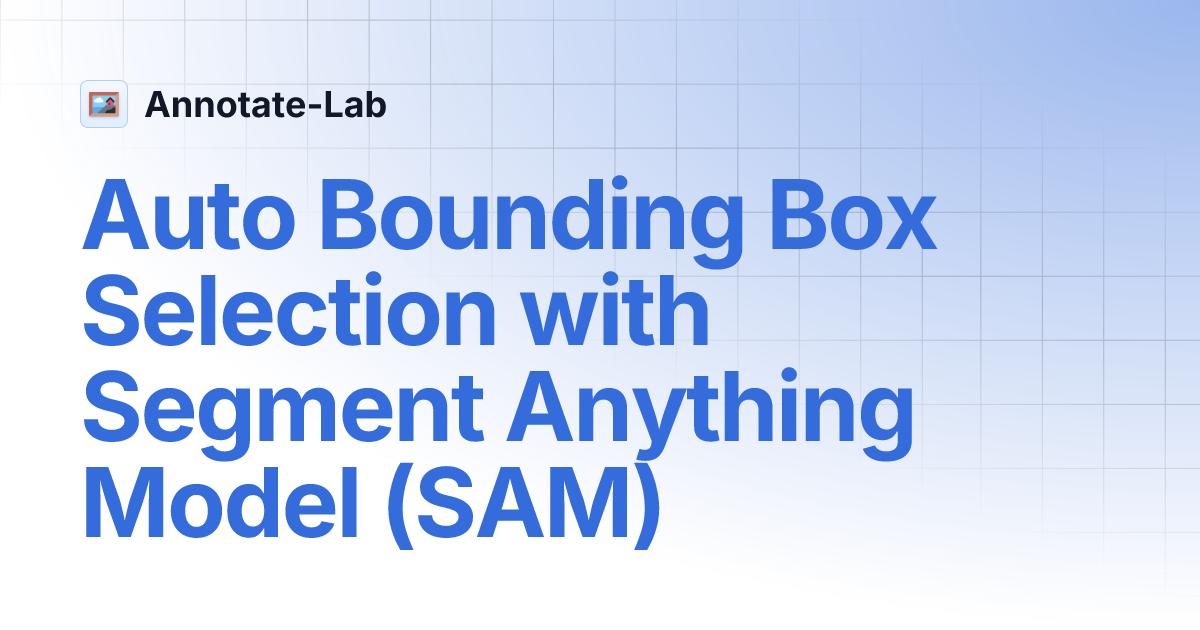 Annotate-Lab

Auto Bounding Box Selection with Segment Anything Model (SAM)